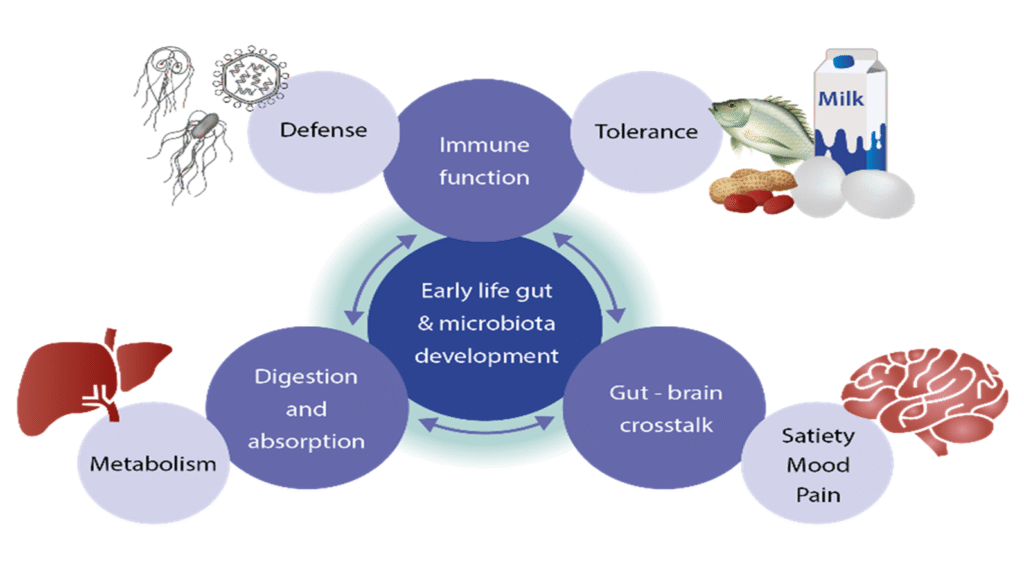 Defense

Immune function

Tolerance

Milk

Early life gut & microbiota development

Digestion and absorption

Gut - brain crosstalk

Metabolism

Satiety
Mood
Pain